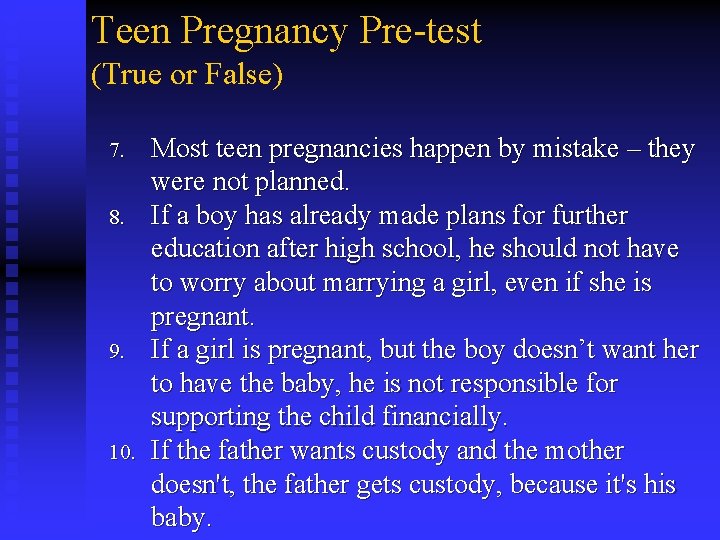 Teen Pregnancy Pre-test
(True or False)

7. Most teen pregnancies happen by mistake – they were not planned.
8. If a boy has already made plans for further education after high school, he should not have to worry about marrying a girl, even if she is pregnant.
9. If a girl is pregnant, but the boy doesn’t want her to have the baby, he is not responsible for supporting the child financially.
10. If the father wants custody and the mother doesn't, the father gets custody, because it's his baby.